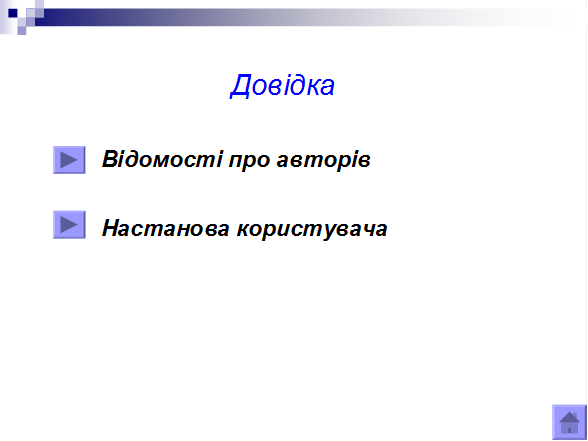 Довідка

Відомості про авторів

Настанова користувача